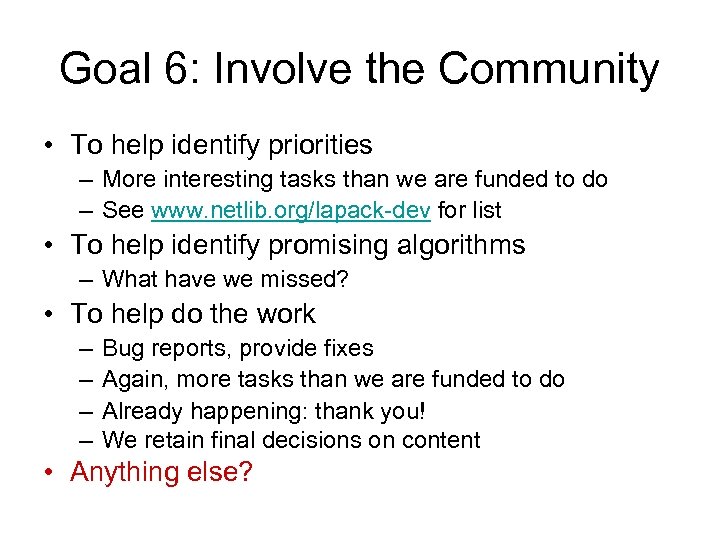 Goal 6: Involve the Community

• To help identify priorities
– More interesting tasks than we are funded to do
– See www.netlib.org/lapack-dev for list

• To help identify promising algorithms
– What have we missed?

• To help do the work
– Bug reports, provide fixes
– Again, more tasks than we are funded to do
– Already happening: thank you!
– We retain final decisions on content

• Anything else?